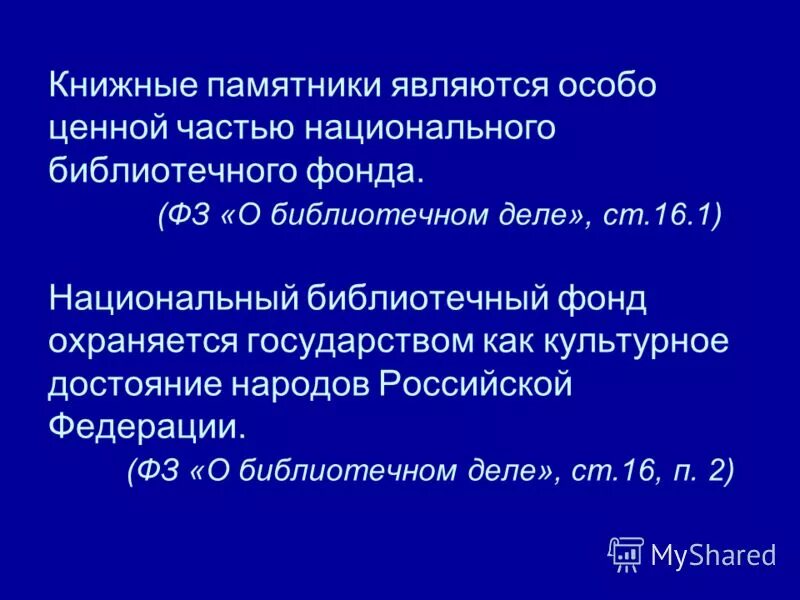 Книжные памятники являются особо ценной частью национального библиотечного фонда.

(ФЗ «О библиотечном деле», ст.16.1)

Национальный библиотечный фонд охраняется государством как культурное достояние народов Российской Федерации.

(ФЗ «О библиотечном деле», ст.16, п. 2)

MyShared